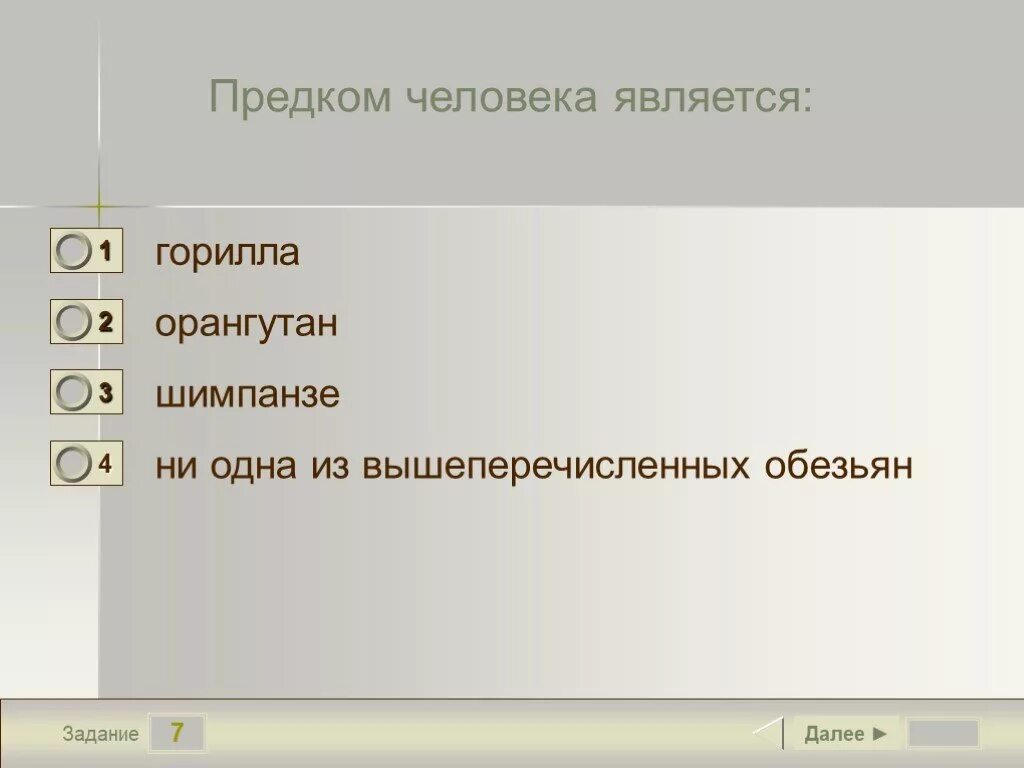 Предком человека является:

1 горилла

2 орангутан

3 шимпанзе

4 ни одна из вышеперечисленных обезьян

Задание 7

Далее ►